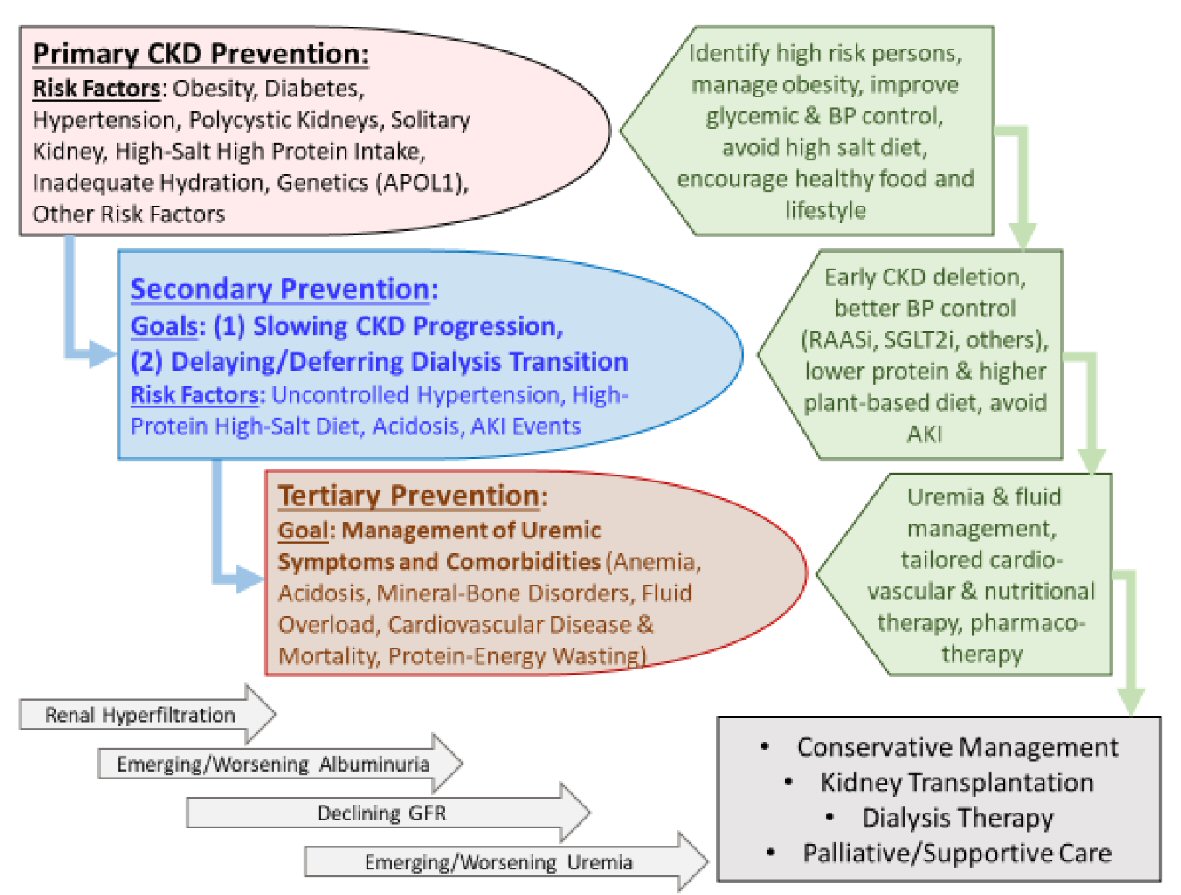 Primary CKD Prevention:
Risk Factors: Obesity, Diabetes, Hypertension, Polycystic Kidneys, Solitary Kidney, High-Salt High Protein Intake, Inadequate Hydration, Genetics (APOL1), Other Risk Factors

Identify high risk persons, manage obesity, improve glycemic & BP control, avoid high salt diet, encourage healthy food and lifestyle

Secondary Prevention:
Goals: (1) Slowing CKD Progression, (2) Delaying/Deferring Dialysis Transition
Risk Factors: Uncontrolled Hypertension, High-Protein High-Salt Diet, Acidosis, AKI Events

Early CKD deletion, better BP control (RAASi, SGLT2i, others), lower protein & higher plant-based diet, avoid AKI

Tertiary Prevention:
Goal: Management of Uremic Symptoms and Comorbidities (Anemia, Acidosis, Mineral-Bone Disorders, Fluid Overload, Cardiovascular Disease & Mortality, Protein-Energy Wasting)

Uremia & fluid management, tailored cardio-vascular & nutritional therapy, pharmaco-therapy

Renal Hyperfiltration

Emerging/Worsening Albuminuria

Declining GFR

Emerging/Worsening Uremia

• Conservative Management
• Kidney Transplantation
• Dialysis Therapy
• Palliative/Supportive Care